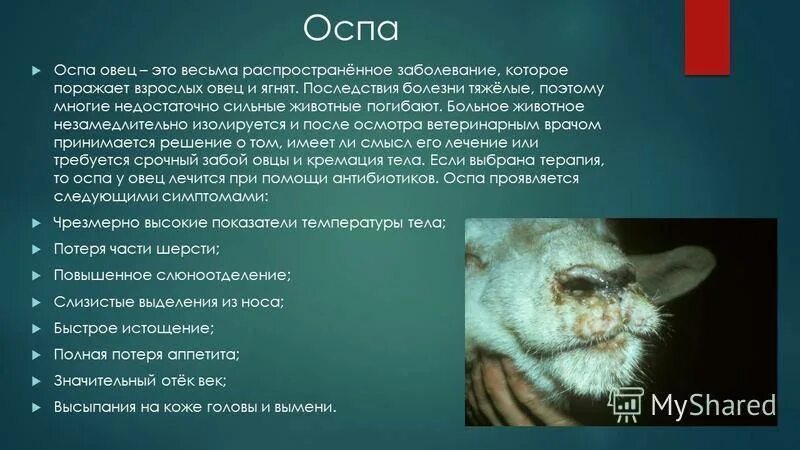 Оспа

Оспа овец – это весьма распространённое заболевание, которое поражает взрослых овец и ягнят. Последствия болезни тяжёлые, поэтому многие недостаточно сильные животные погибают. Больное животное незамедлительно изолируется и после осмотра ветеринарным врачом принимается решение о том, имеет ли смысл его лечение или требуется срочный забой овцы и кремация тела. Если выбрана терапия, то оспа у овец лечится при помощи антибиотиков. Оспа проявляется следующими симптомами:

Чрезмерно высокие показатели температуры тела;

Потеря части шерсти;

Повышенное слюноотделение;

Слизистые выделения из носа;

Быстрое истощение;

Полная потеря аппетита;

Значительный отёк век;

Высыпания на коже головы и вымени.

MyShared